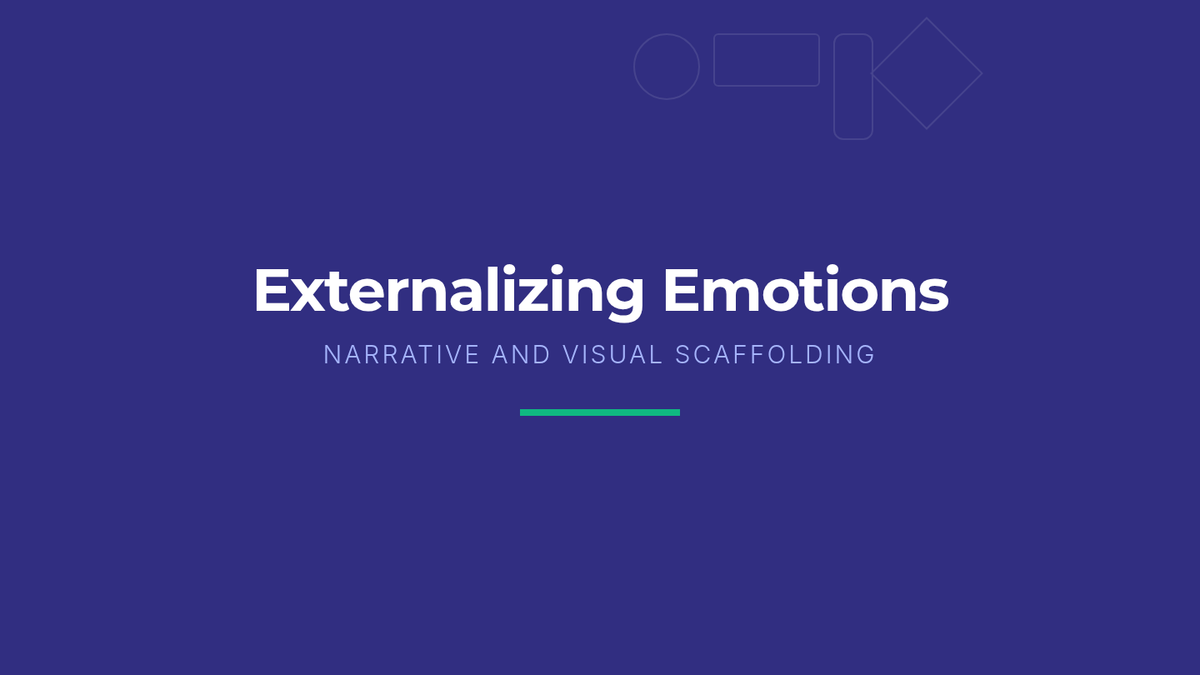 Externalizing Emotions

NARRATIVE AND VISUAL SCAFFOLDING